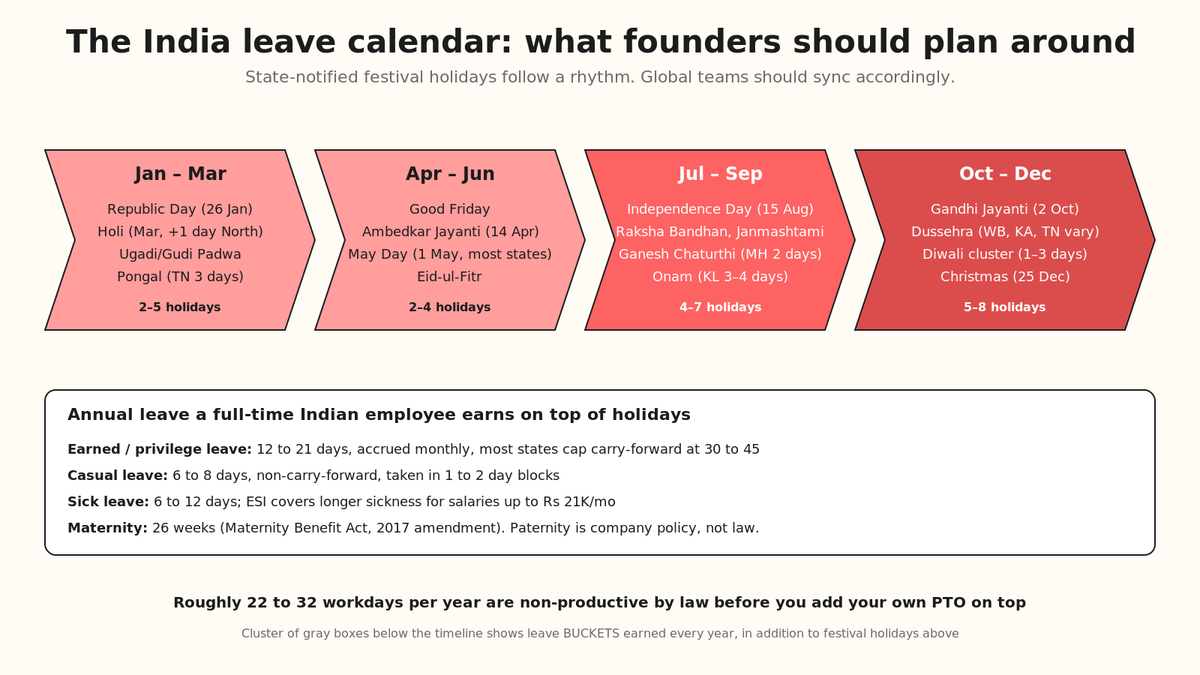 The India leave calendar: what founders should plan around

State-notified festival holidays follow a rhythm. Global teams should sync accordingly.

Jan – Mar
Republic Day (26 Jan)
Holi (Mar, +1 day North)
Ugadi/Gudi Padwa
Pongal (TN 3 days)
2–5 holidays

Apr – Jun
Good Friday
Ambedkar Jayanti (14 Apr)
May Day (1 May, most states)
Eid-ul-Fitr
2–4 holidays

Jul – Sep
Independence Day (15 Aug)
Raksha Bandhan, Janmashtami
Ganesh Chaturthi (MH 2 days)
Onam (KL 3–4 days)
4–7 holidays

Oct – Dec
Gandhi Jayanti (2 Oct)
Dussehra (WB, KA, TN vary)
Diwali cluster (1–3 days)
Christmas (25 Dec)
5–8 holidays

Annual leave a full-time Indian employee earns on top of holidays

Earned / privilege leave: 12 to 21 days, accrued monthly, most states cap carry-forward at 30 to 45

Casual leave: 6 to 8 days, non-carry-forward, taken in 1 to 2 day blocks

Sick leave: 6 to 12 days; ESI covers longer sickness for salaries up to Rs 21K/mo

Maternity: 26 weeks (Maternity Benefit Act, 2017 amendment). Paternity is company policy, not law.

Roughly 22 to 32 workdays per year are non-productive by law before you add your own PTO on top

Cluster of gray boxes below the timeline shows leave BUCKETS earned every year, in addition to festival holidays above